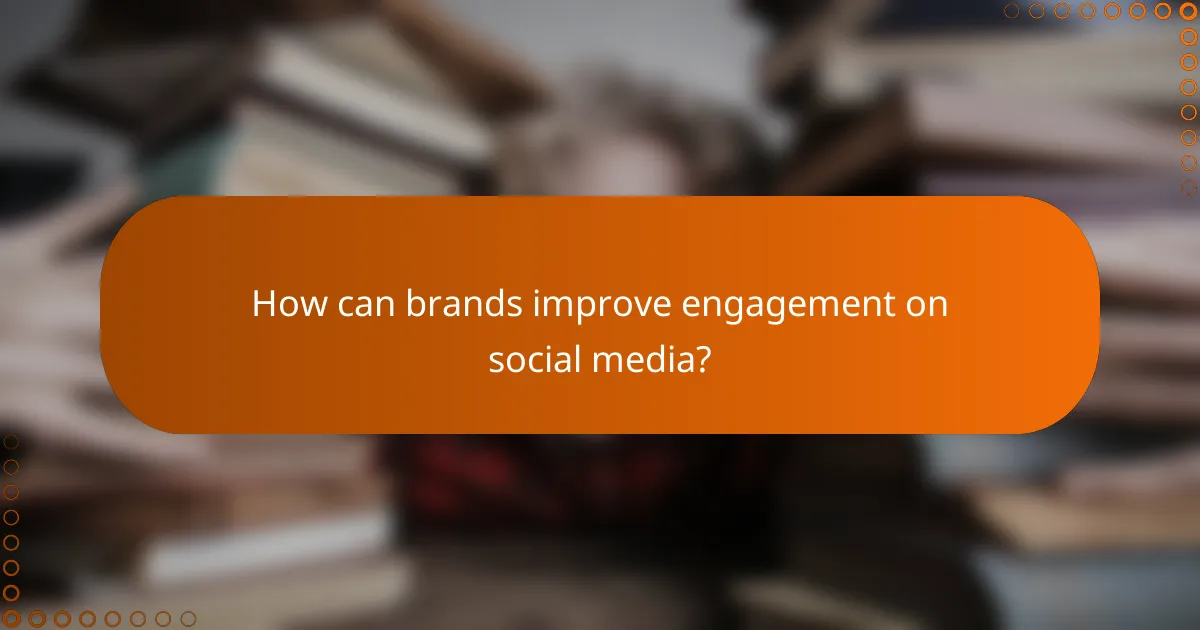 How can brands improve engagement on social media?